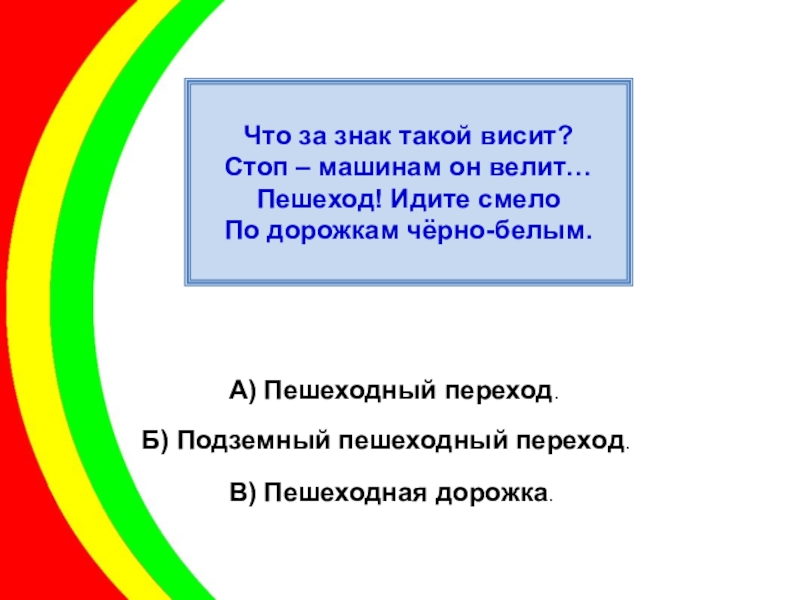 Что за знак такой висит?
Стоп – машинам он велит…
Пешеход! Идите смело
По дорожкам чёрно-белым.

А) Пешеходный переход.

Б) Подземный пешеходный переход.

В) Пешеходная дорожка.